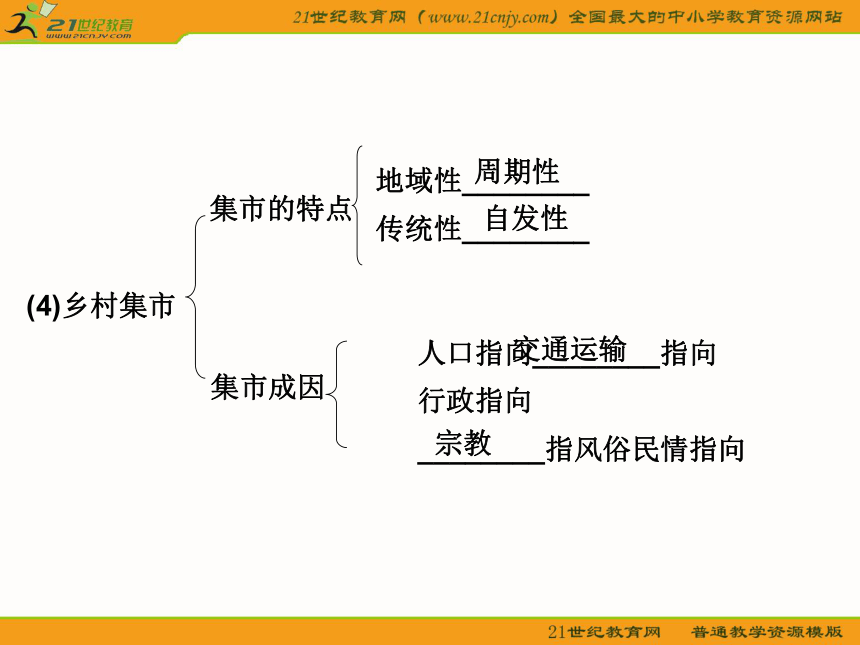 21世纪教育
www.21cnjy.com

21世纪教育网（www.21cnjy.com）全国最大的中小学教育资源网站

(4)乡村集市

集市的特点
地域性 周期性
传统性 自发性

集市成因
人口指向 交通运输 指向
行政指向
宗教 指风俗民情指向

21世纪教育网 普通教学资源模版